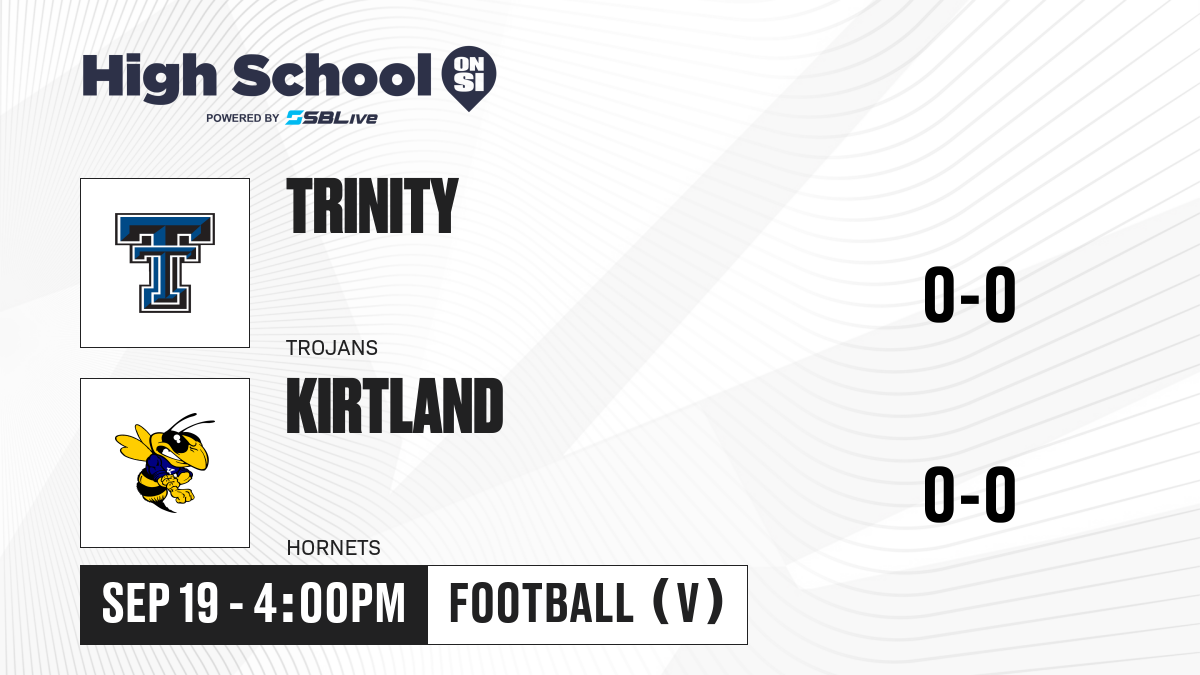 High School ON SI
POWERED BY SBLive

TRINITY
TROJANS
0-0

KIRTLAND
HORNETS
0-0

SEP 19 - 4:00PM
FOOTBALL (V)